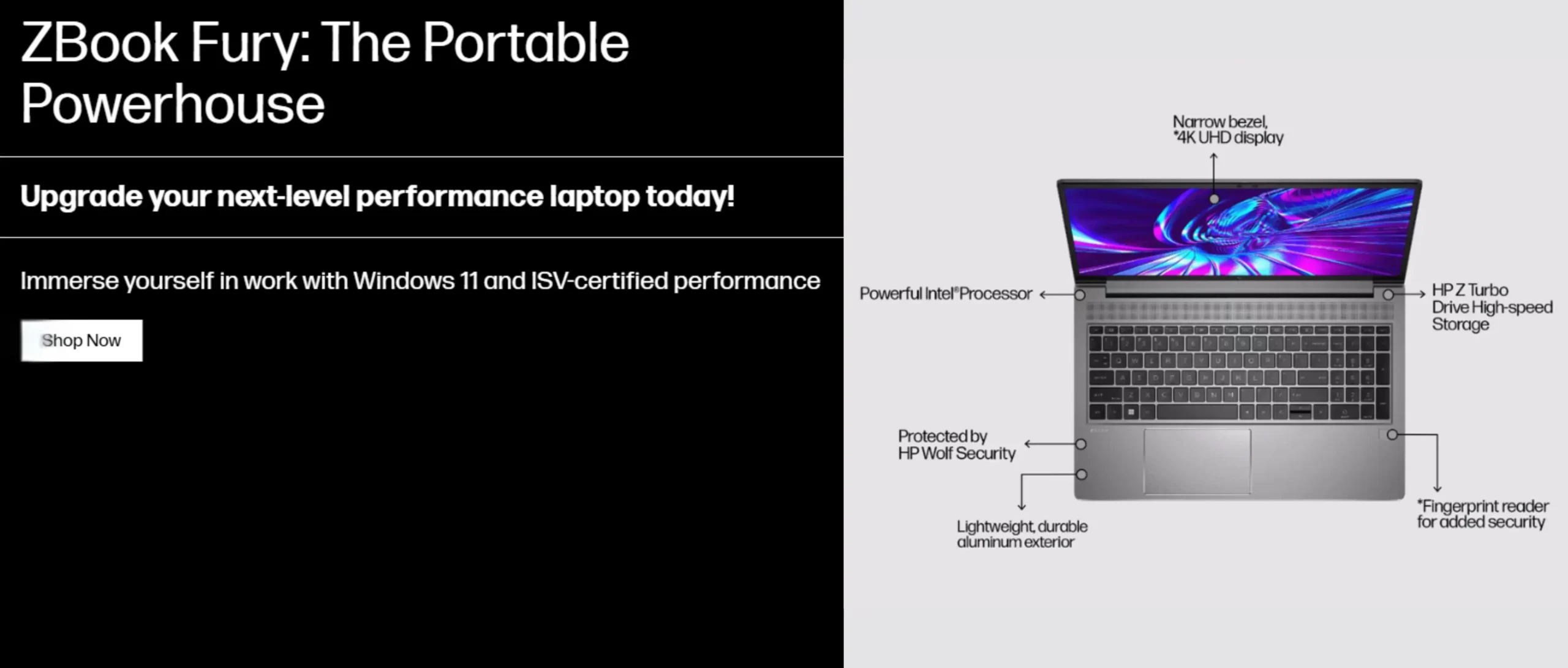 ZBook Fury: The Portable Powerhouse

Upgrade your next-level performance laptop today!

Immerse yourself in work with Windows 11 and ISV-certified performance

Shop Now

Narrow bezel, *4K UHD display

Powerful Intel® Processor

HP Z Turbo Drive High-speed Storage

Protected by HP Wolf Security

Lightweight, durable aluminum exterior

*Fingerprint reader for added security